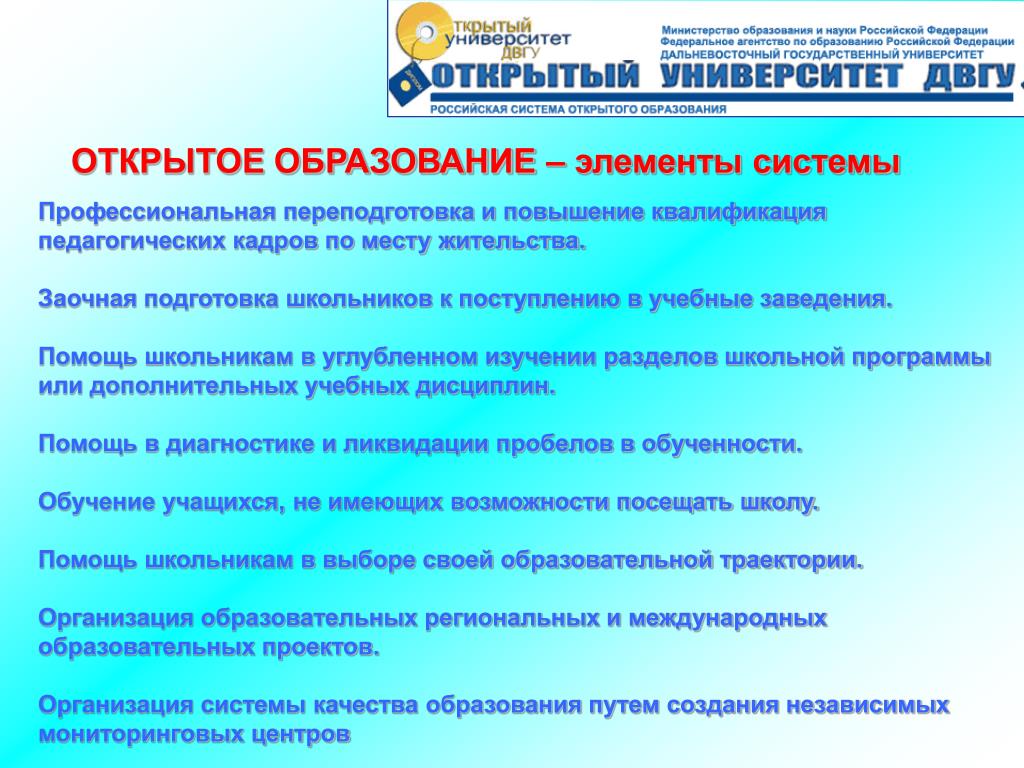 ОТКРЫТЫЙ УНИВЕРСИТЕТ ДВГУ

Министерство образования и науки Российской Федерации
Федеральное агентство по образованию Российской Федерации
ДАЛЬНЕВОСТОЧНЫЙ ГОСУДАРСТВЕННЫЙ УНИВЕРСИТЕТ

ОТКРЫТЫЙ УНИВЕРСИТЕТ ДВГУ

РОССИЙСКАЯ СИСТЕМА ОТКРЫТОГО ОБРАЗОВАНИЯ

ОТКРЫТОЕ ОБРАЗОВАНИЕ – элементы системы

Профессиональная переподготовка и повышение квалификация педагогических кадров по месту жительства.

Заочная подготовка школьников к поступлению в учебные заведения.

Помощь школьникам в углубленном изучении разделов школьной программы или дополнительных учебных дисциплин.

Помощь в диагностике и ликвидации пробелов в обученности.

Обучение учащихся, не имеющих возможности посещать школу.

Помощь школьникам в выборе своей образовательной траектории.

Организация образовательных региональных и международных образовательных проектов.

Организация системы качества образования путем создания независимых мониторинговых центров